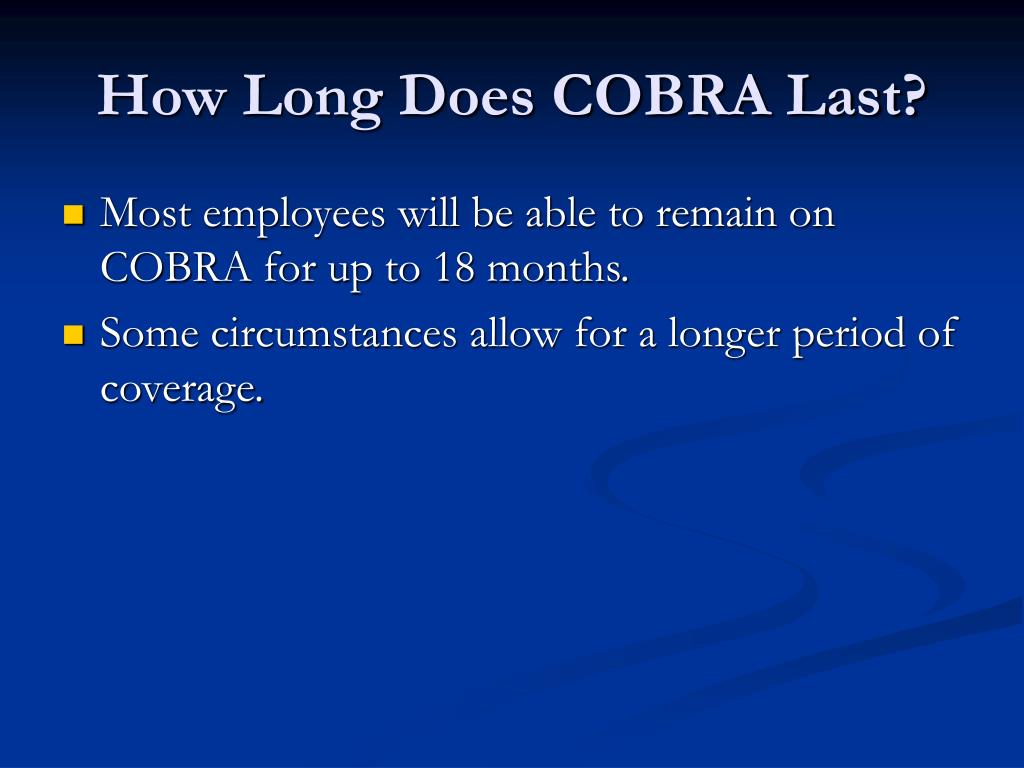 How Long Does COBRA Last?

Most employees will be able to remain on COBRA for up to 18 months.

Some circumstances allow for a longer period of coverage.